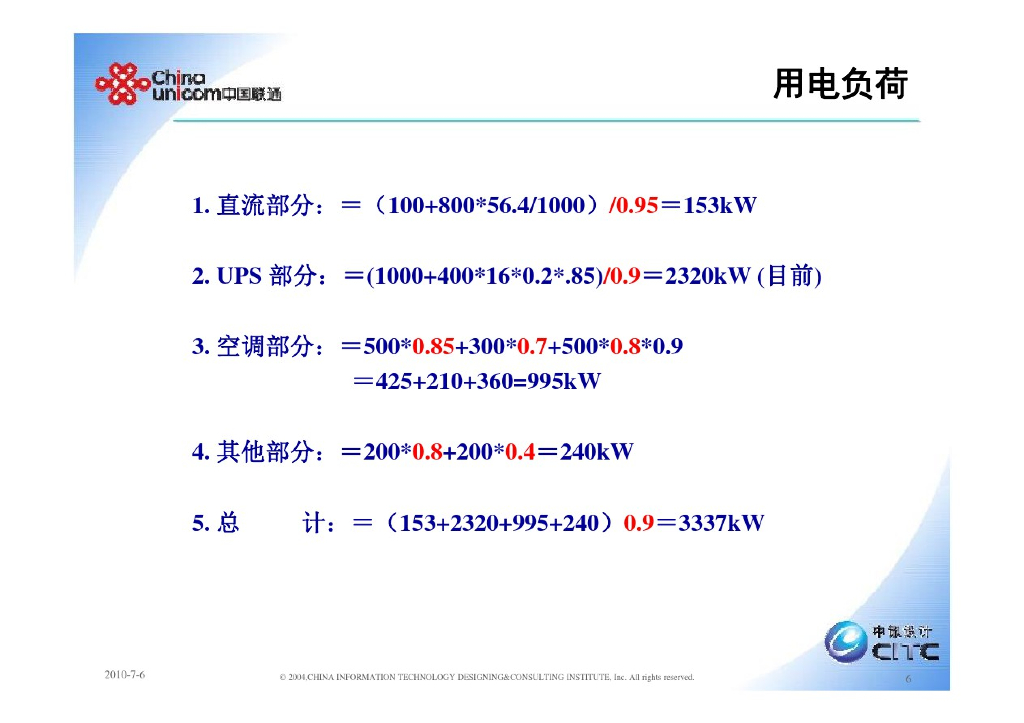 China unicom中国联通

用电负荷

1. 直流部分：＝（100+800*56.4/1000）/0.95＝153kW

2. UPS 部分：＝(1000+400*16*0.2*.85)/0.9＝2320kW (目前)

3. 空调部分：＝500*0.85+300*0.7+500*0.8*0.9
＝425+210+360=995kW

4. 其他部分：＝200*0.8+200*0.4＝240kW

5. 总 计：＝（153+2320+995+240）0.9＝3337kW

中讯设计 CITC

2010-7-6

© 2004,CHINA INFORMATION TECHNOLOGY DESIGNING&CONSULTING INSTITUTE, Inc. All rights reserved.

6